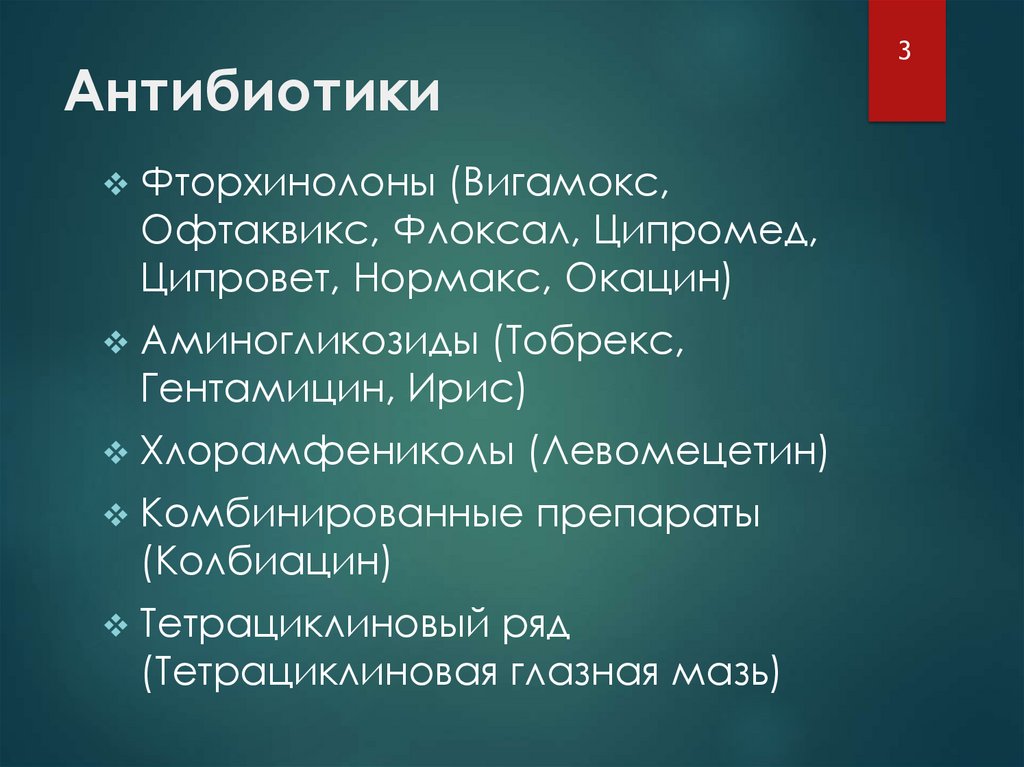 3

Антибиотики

❖ Фторхинолоны (Вигамокс, Офтаквикс, Флоксал, Ципромед, Ципровет, Нормакс, Окацин)

❖ Аминогликозиды (Тобрекс, Гентамицин, Ирис)

❖ Хлорамфениколы (Левомецетин)

❖ Комбинированные препараты (Колбиацин)

❖ Тетрациклиновый ряд (Тетрациклиновая глазная мазь)